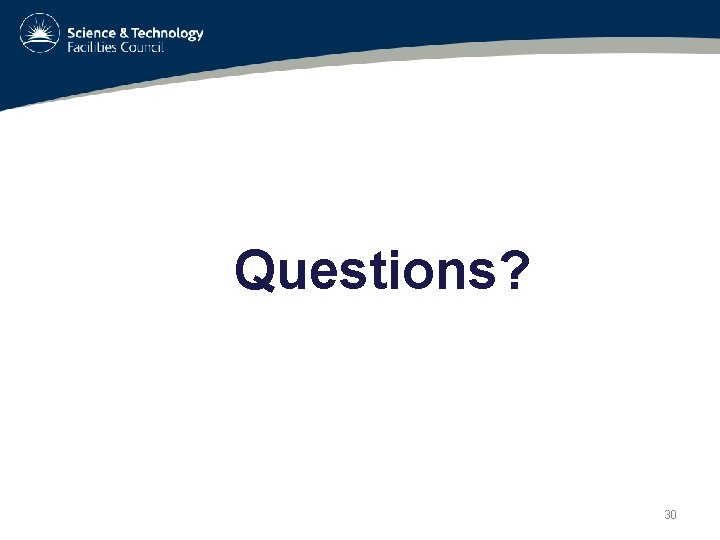 Science & Technology
Facilities Council

Questions?

30